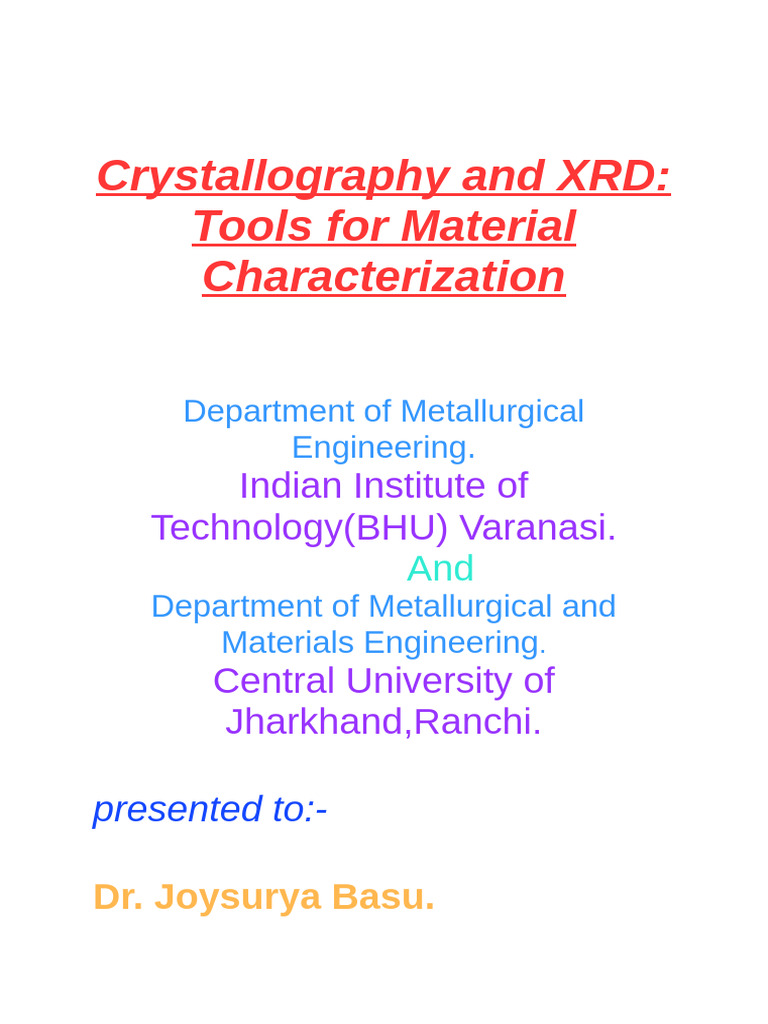 Crystallography and XRD: Tools for Material Characterization

Department of Metallurgical Engineering.
Indian Institute of Technology(BHU) Varanasi.
And
Department of Metallurgical and Materials Engineering.
Central University of Jharkhand,Ranchi.

presented to:-

Dr. Joysurya Basu.